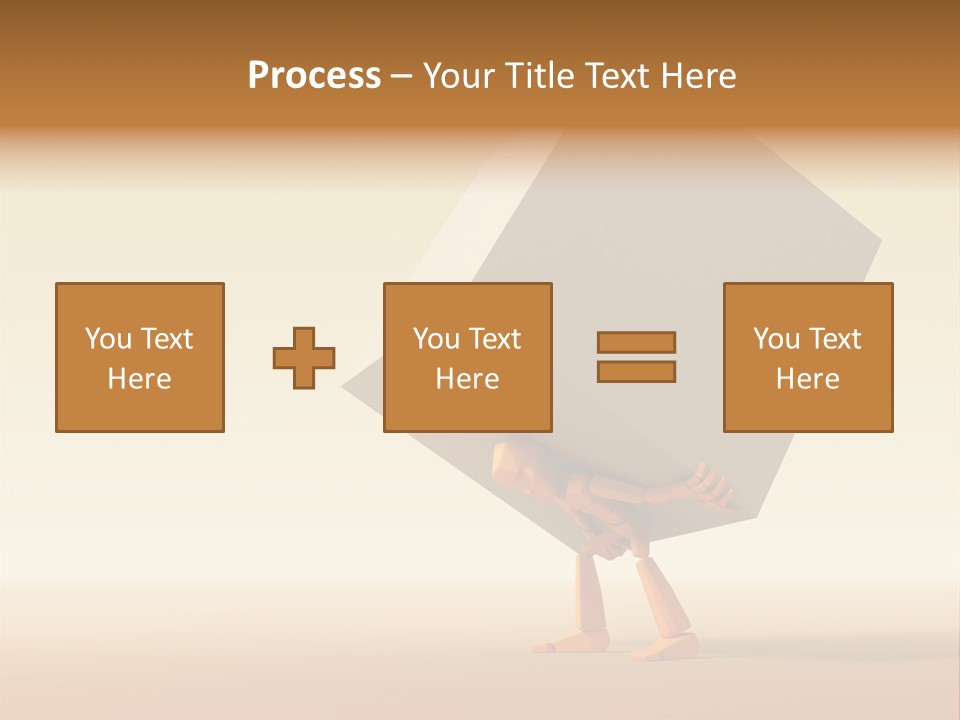 Process – Your Title Text Here

You Text Here

You Text Here

You Text Here